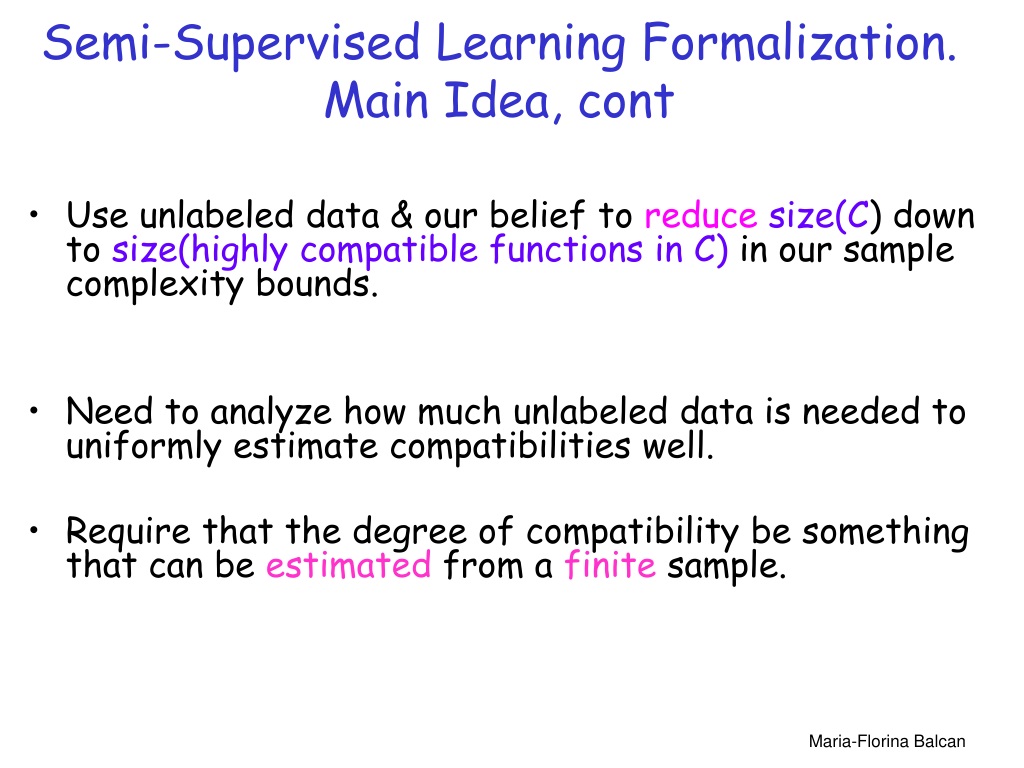 Semi-Supervised Learning Formalization. Main Idea, cont

• Use unlabeled data & our belief to reduce size(C) down to size(highly compatible functions in C) in our sample complexity bounds.

• Need to analyze how much unlabeled data is needed to uniformly estimate compatibilities well.

• Require that the degree of compatibility be something that can be estimated from a finite sample.

Maria-Florina Balcan